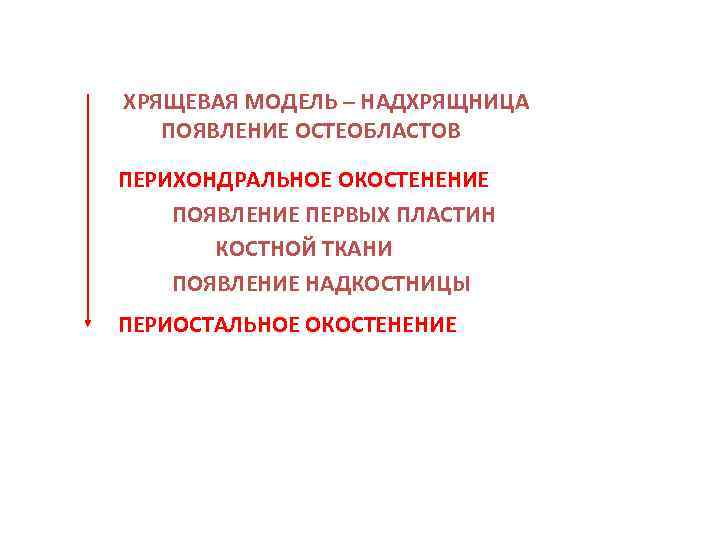 ХРЯЩЕВАЯ МОДЕЛЬ – НАДХРЯЩНИЦА
ПОЯВЛЕНИЕ ОСТЕОБЛАСТОВ

ПЕРИХОНДРАЛЬНОЕ ОКОСТЕНЕНИЕ

ПОЯВЛЕНИЕ ПЕРВЫХ ПЛАСТИН КОСТНОЙ ТКАНИ

ПОЯВЛЕНИЕ НАДКОСТНИЦЫ

ПЕРИОСТАЛЬНОЕ ОКОСТЕНЕНИЕ